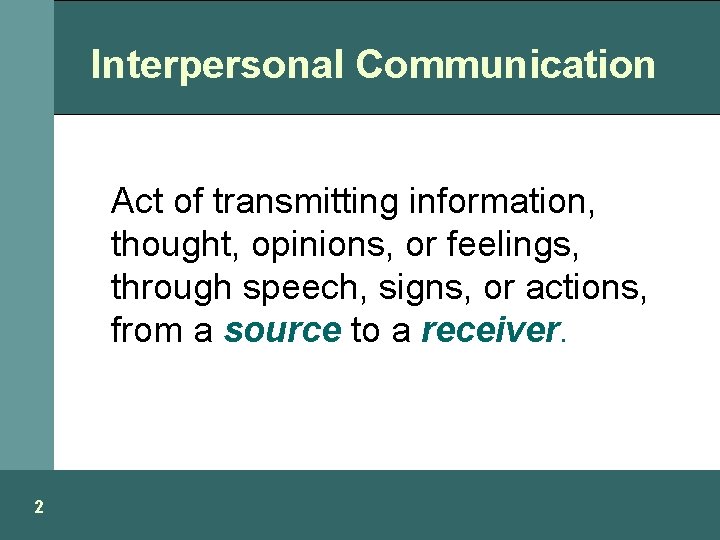 Interpersonal Communication

Act of transmitting information, thought, opinions, or feelings, through speech, signs, or actions, from a source to a receiver.

2